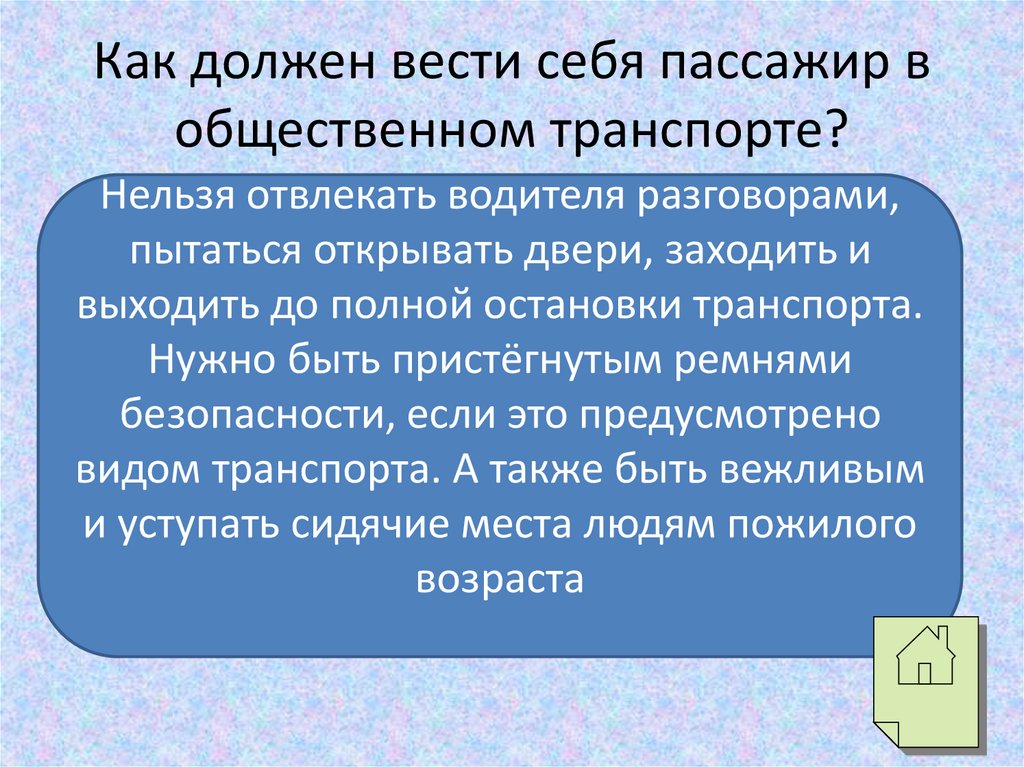 Как должен вести себя пассажир в общественном транспорте?

Нельзя отвлекать водителя разговорами, пытаться открывать двери, заходить и выходить до полной остановки транспорта. Нужно быть пристёгнутым ремнями безопасности, если это предусмотрено видом транспорта. А также быть вежливым и уступать сидячие места людям пожилого возраста